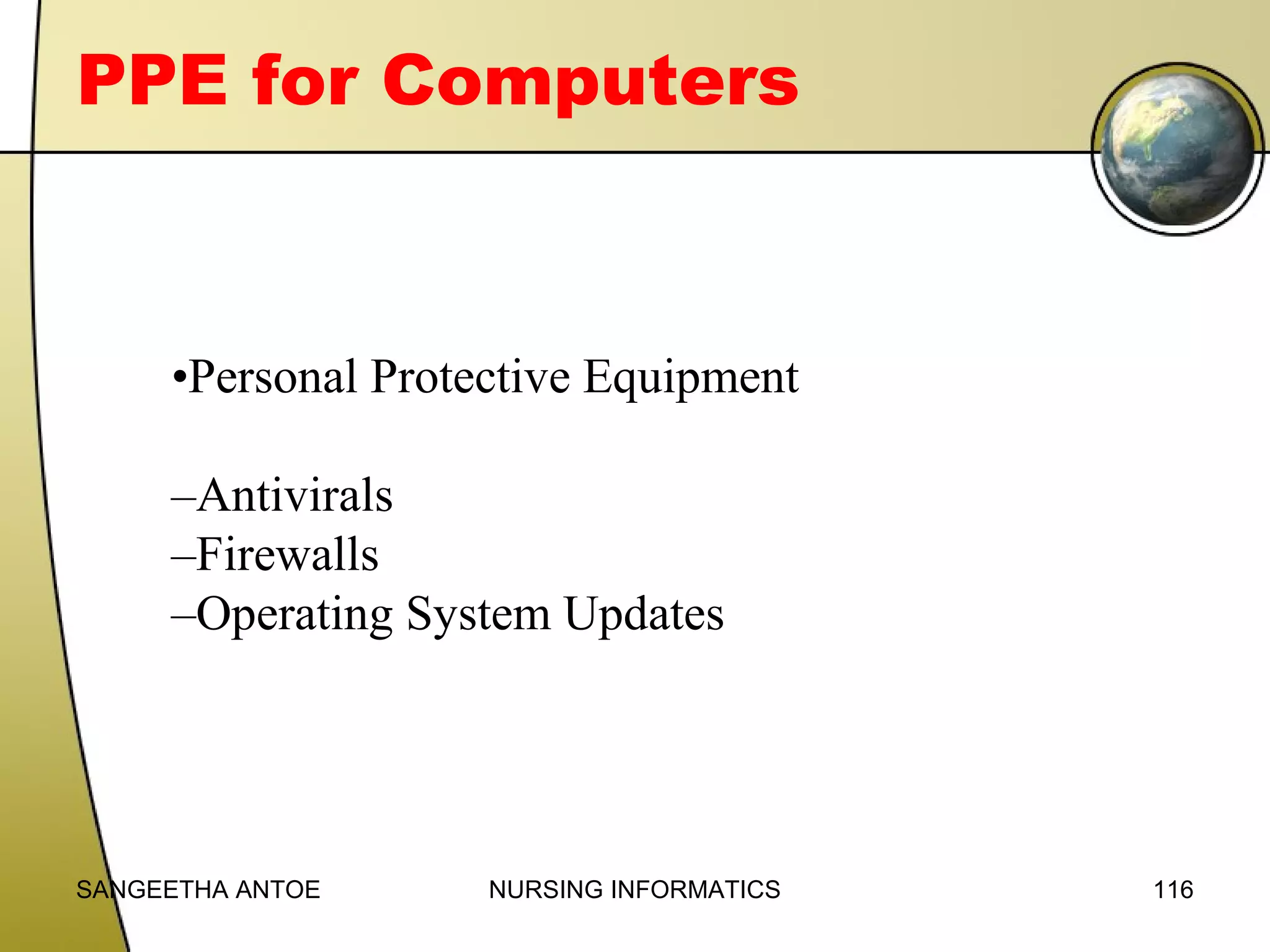 PPE for Computers

•Personal Protective Equipment

–Antivirals
–Firewalls
–Operating System Updates

SANGEETHA ANTOE NURSING INFORMATICS 116